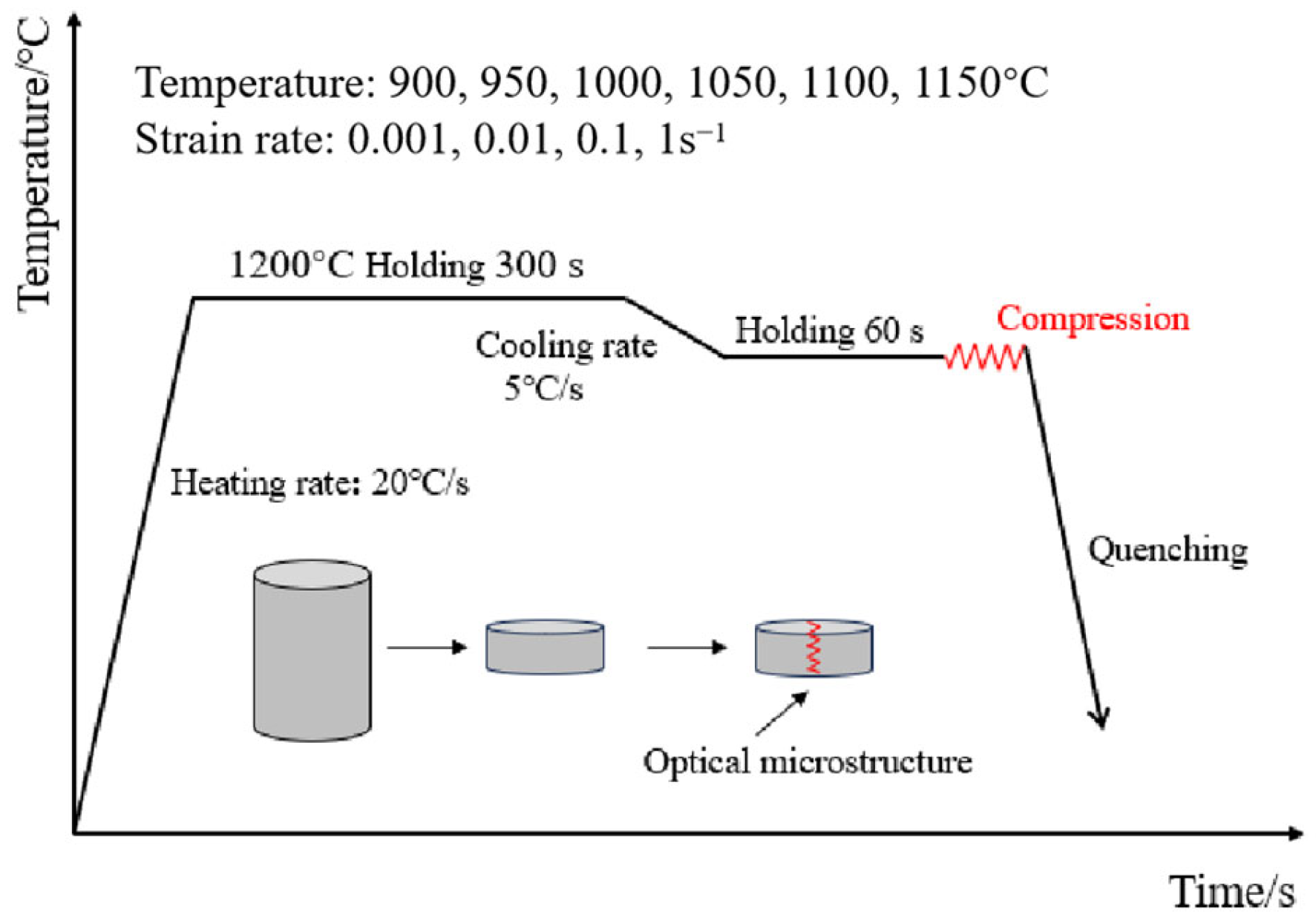 Temperature/°C

Temperature: 900, 950, 1000, 1050, 1100, 1150°C
Strain rate: 0.001, 0.01, 0.1, $1s^{-1}$

1200°C Holding 300 s

Cooling rate 5°C/s

Holding 60 s

Compression

Heating rate: 20°C/s

Quenching

Optical microstructure

Time/s